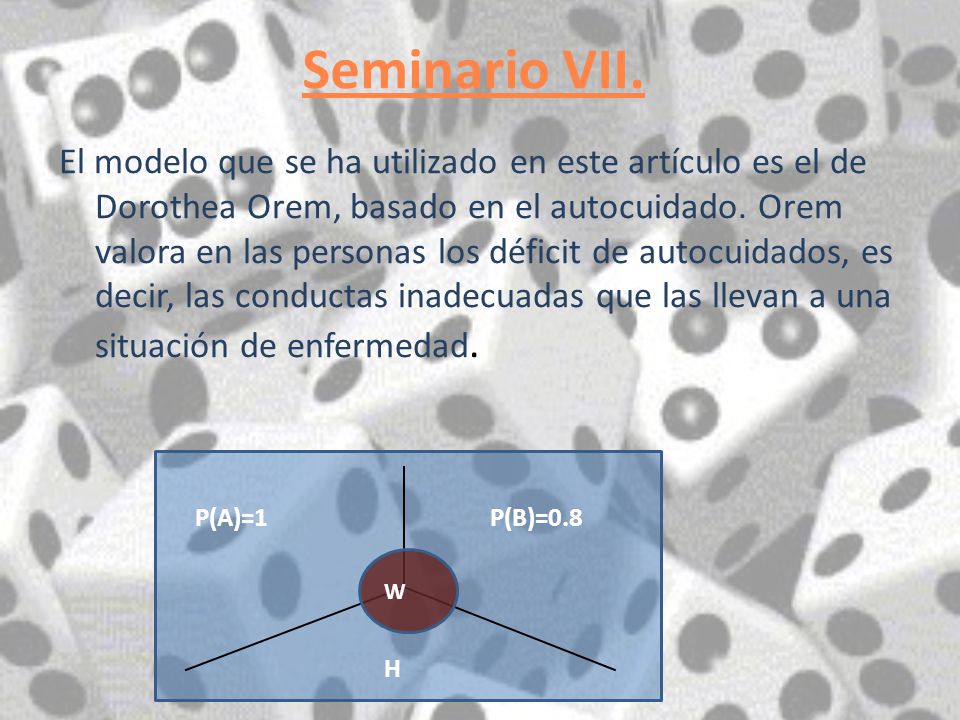 Seminario VII.

El modelo que se ha utilizado en este artículo es el de Dorothea Orem, basado en el autocuidado. Orem valora en las personas los déficit de autocuidados, es decir, las conductas inadecuadas que las llevan a una situación de enfermedad.

P(A)=1

P(B)=0.8

W

H